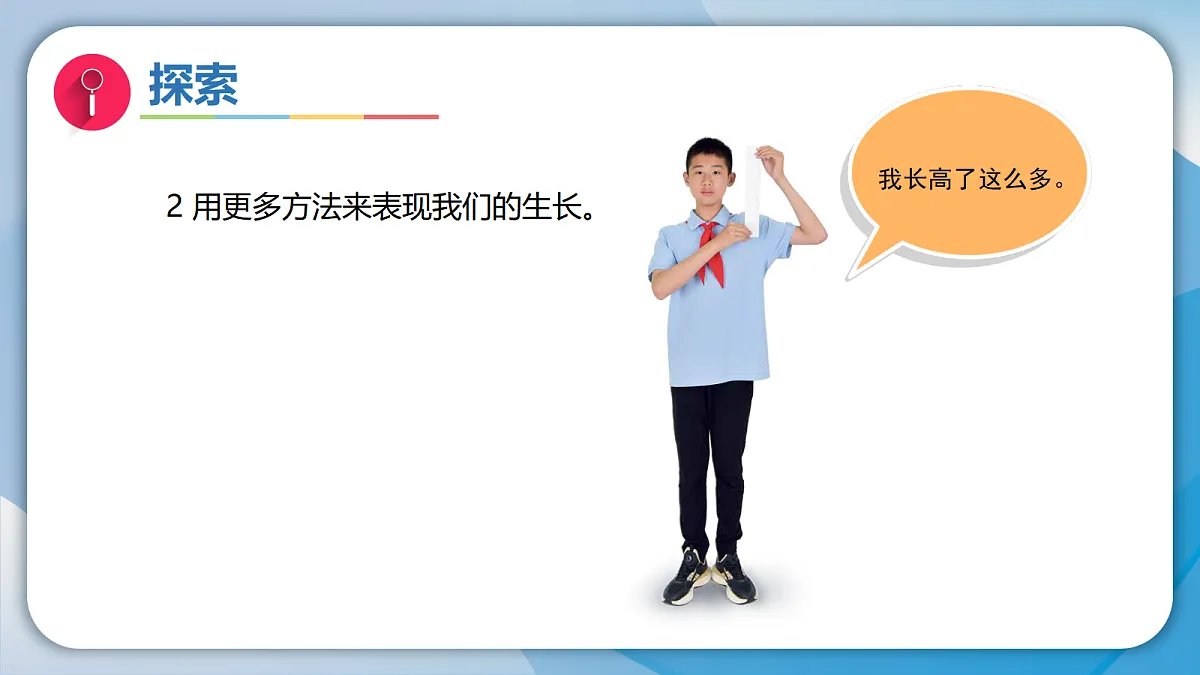 探索

2 用更多方法来表现我们的生长。

我长高了这么多。